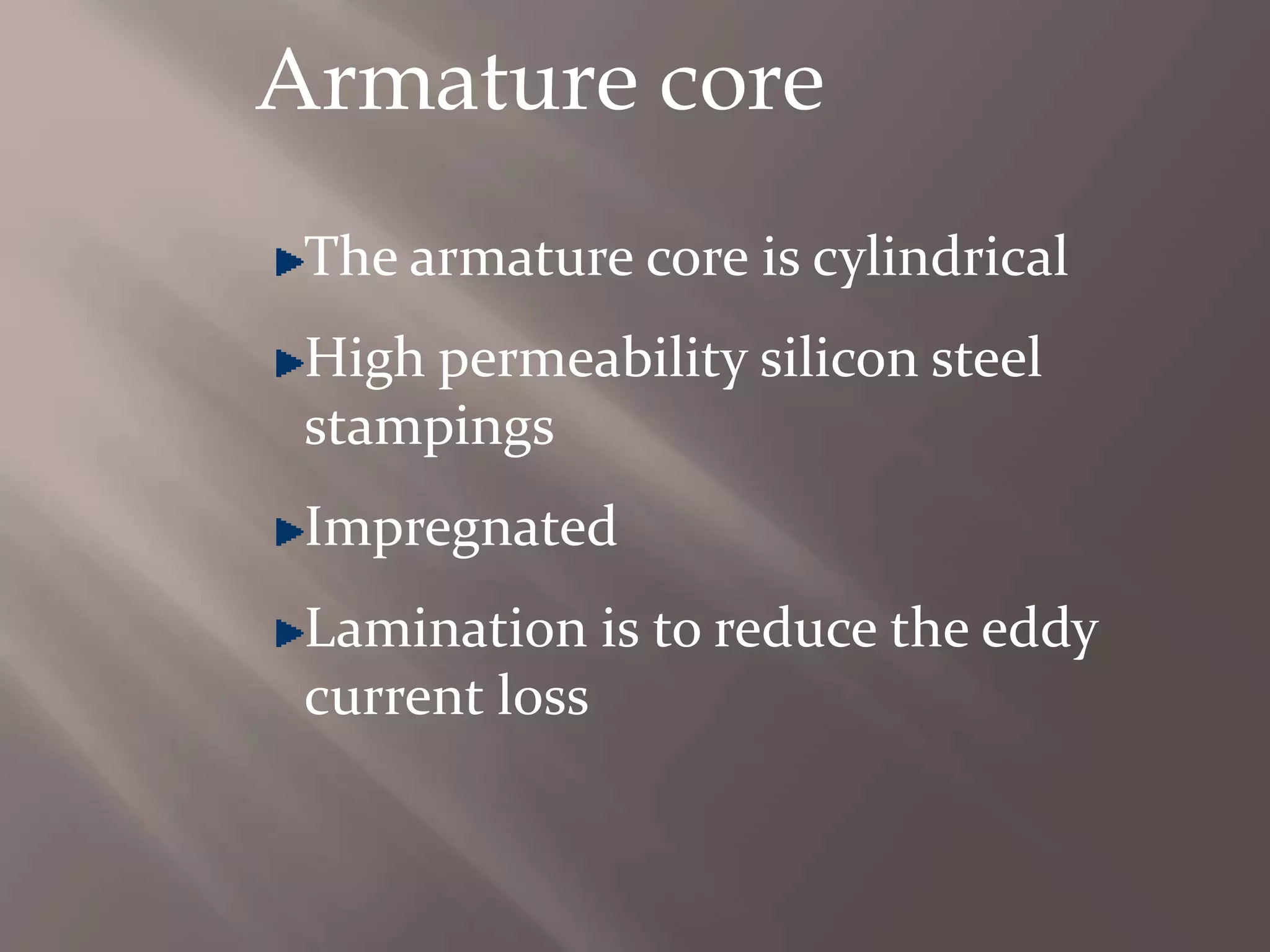 Armature core

The armature core is cylindrical

High permeability silicon steel stampings

Impregnated

Lamination is to reduce the eddy current loss